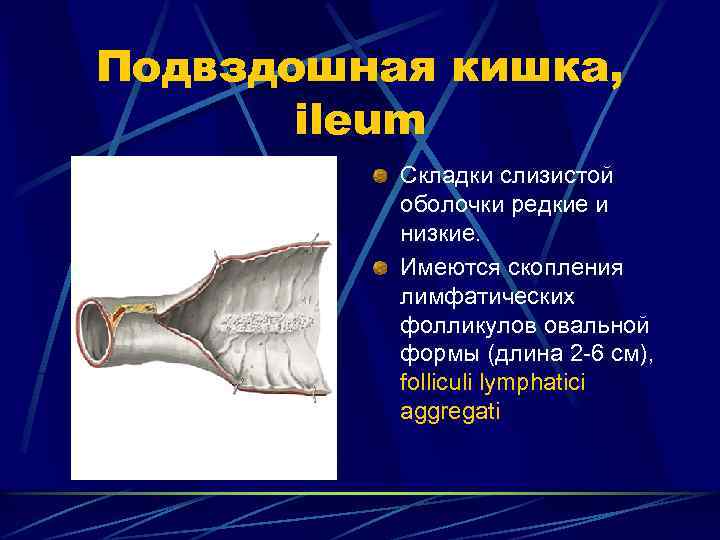 Подвздошная кишка, ileum

Складки слизистой оболочки редкие и низкие.

Имеются скопления лимфатических фолликулов овальной формы (длина 2-6 см), folliculi lymphatici aggregati